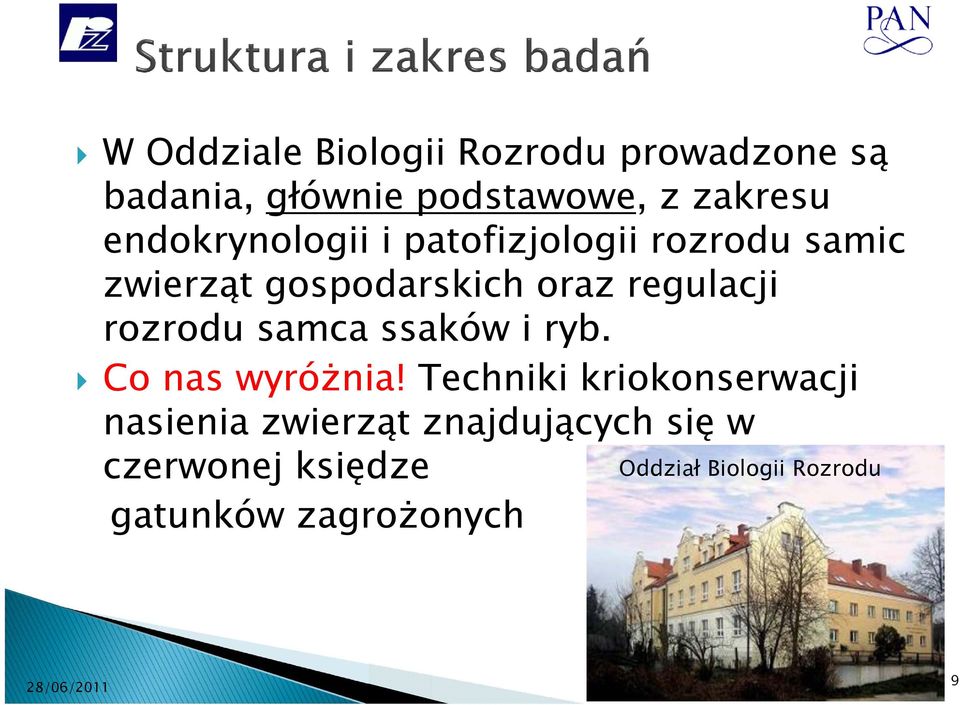 PAN

Struktura i zakres badań

W Oddziale Biologii Rozrodu prowadzone są badania, głównie podstawowe, z zakresu endokrynologii i patofizjologii rozrodu samic zwierząt gospodarskich oraz regulacji rozrodu samca ssaków i ryb.

Co nas wyróżnia! Techniki kriokonserwacji nasienia zwierząt znajdujących się w czerwonej księdze gatunków zagrożonych

Oddział Biologii Rozrodu

28/06/2011

9